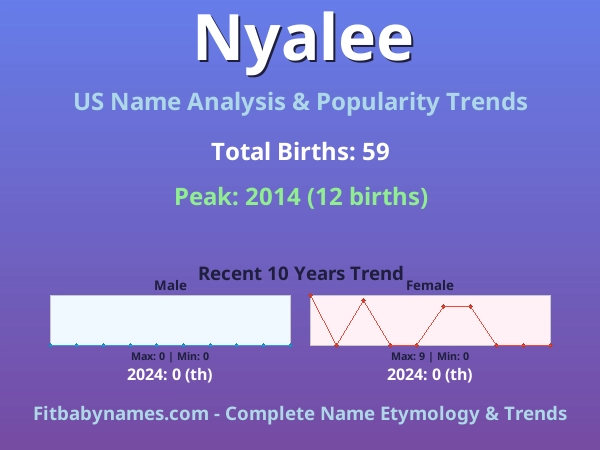 Nyalee

US Name Analysis & Popularity Trends

Total Births: 59

Peak: 2014 (12 births)

Recent 10 Years Trend

Male

Max: 0 | Min: 0

2024: 0 (th)

Female

Max: 9 | Min: 0

2024: 0 (th)

Fitbabynames.com - Complete Name Etymology & Trends